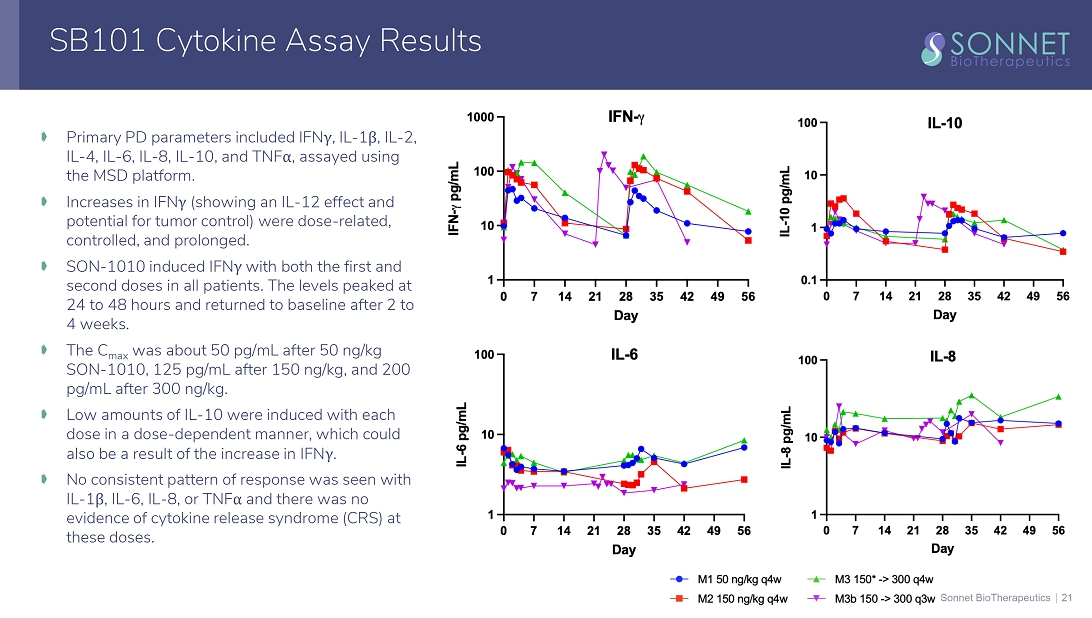 SB101 Cytokine Assay Results

SONNET BioTherapeutics

Primary PD parameters included IFNγ, IL-1β, IL-2, IL-4, IL-6, IL-8, IL-10, and TNFα, assayed using the MSD platform.

Increases in IFNγ (showing an IL-12 effect and potential for tumor control) were dose-related, controlled, and prolonged.

SON-1010 induced IFNγ with both the first and second doses in all patients. The levels peaked at 24 to 48 hours and returned to baseline after 2 to 4 weeks.

The $C_{max}$ was about 50 pg/mL after 50 ng/kg SON-1010, 125 pg/mL after 150 ng/kg, and 200 pg/mL after 300 ng/kg.

Low amounts of IL-10 were induced with each dose in a dose-dependent manner, which could also be a result of the increase in IFNγ.

No consistent pattern of response was seen with IL-1β, IL-6, IL-8, or TNFα and there was no evidence of cytokine release syndrome (CRS) at these doses.

IFN-γ
IFN-γ pg/mL
1000
100
10
1
0 7 14 21 28 35 42 49 56
Day

IL-10
IL-10 pg/mL
100
10
1
0.1
0 7 14 21 28 35 42 49 56
Day

IL-6
IL-6 pg/mL
100
10
1
0 7 14 21 28 35 42 49 56
Day

IL-8
IL-8 pg/mL
100
10
1
0 7 14 21 28 35 42 49 56
Day

M1 50 ng/kg q4w
M2 150 ng/kg q4w
M3 150* -> 300 q4w
M3b 150 -> 300 q3w

Sonnet BioTherapeutics | 21